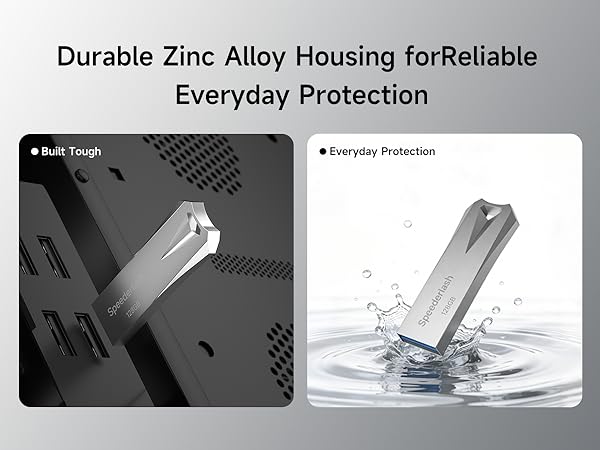 Durable Zinc Alloy Housing forReliable Everyday Protection

Built Tough

Speederlash
128GB

Everyday Protection

Speederlash
128GB